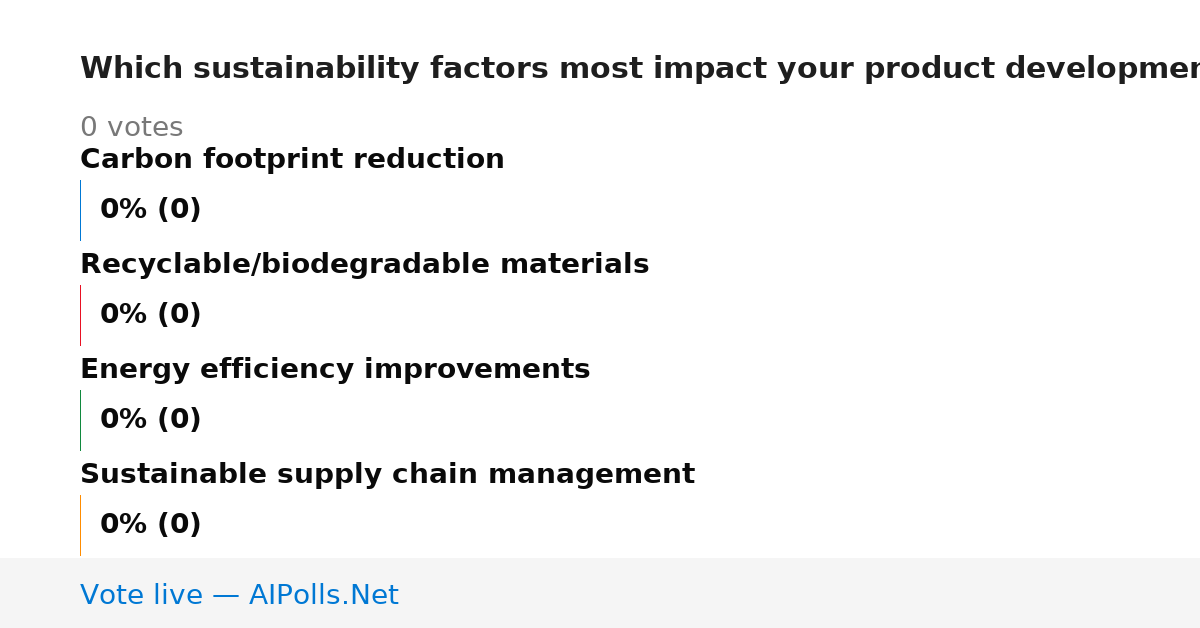 Which sustainability factors most impact your product developmen

0 votes

Carbon footprint reduction

0% (0)

Recyclable/biodegradable materials

0% (0)

Energy efficiency improvements

0% (0)

Sustainable supply chain management

0% (0)

Vote live — AIPolls.Net